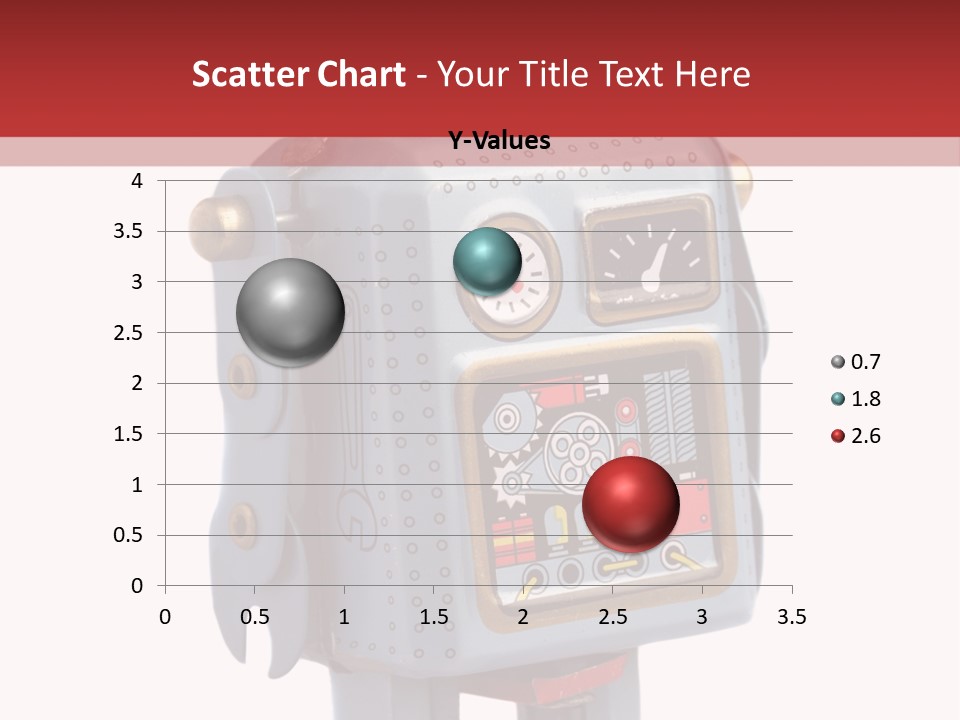 Scatter Chart - Your Title Text Here

Y-Values

4
3.5
3
2.5
2
1.5
1
0.5
0

0 0.5 1 1.5 2 2.5 3 3.5

0.7
1.8
2.6